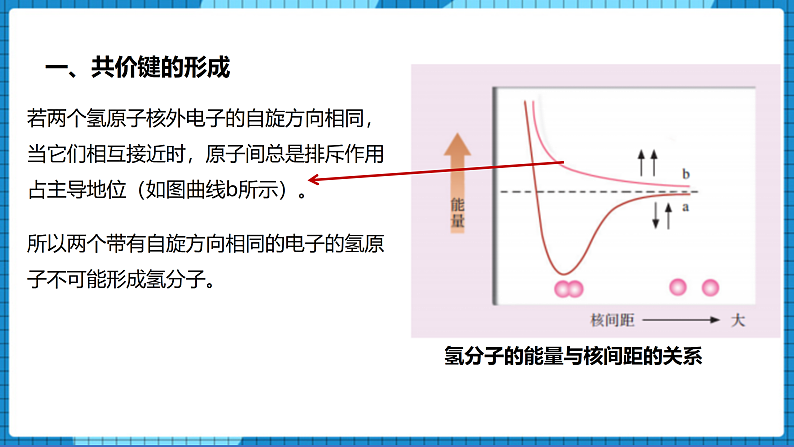 一、共价键的形成

若两个氢原子核外电子的自旋方向相同，当它们相互接近时，原子间总是排斥作用占主导地位（如图曲线b所示）。

所以两个带有自旋方向相同的电子的氢原子不可能形成氢分子。

能量

b

a

核间距 大

氢分子的能量与核间距的关系